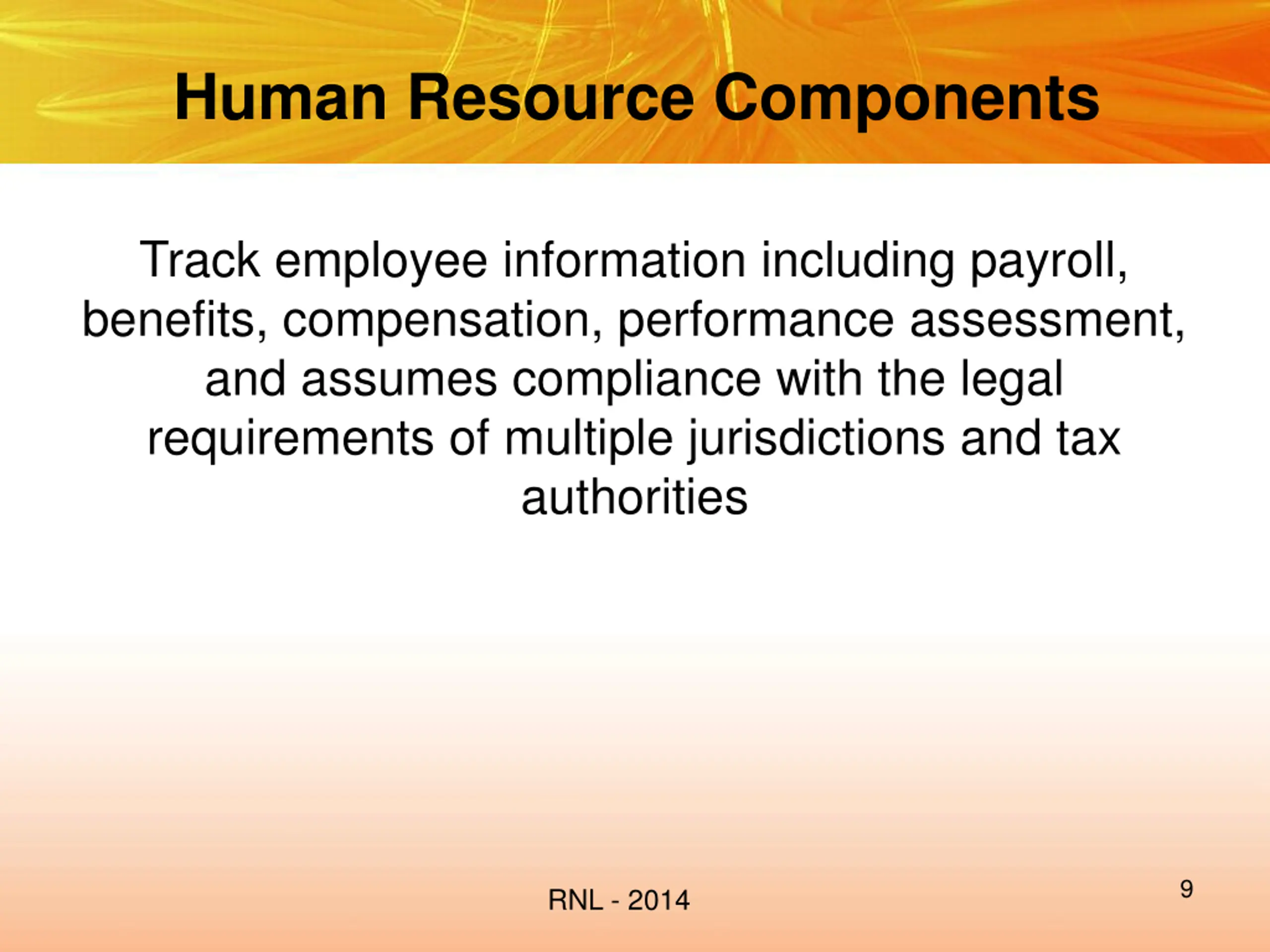 Human Resource Components

Track employee information including payroll, benefits, compensation, performance assessment, and assumes compliance with the legal requirements of multiple jurisdictions and tax authorities

RNL - 2014

9